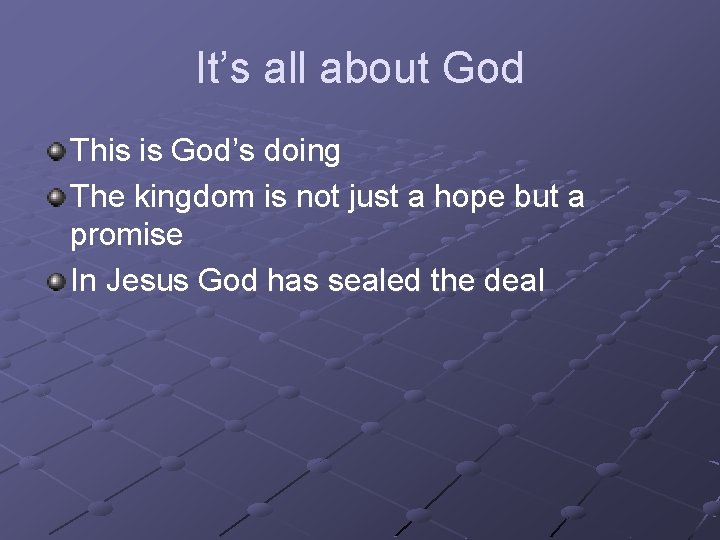 It’s all about God

This is God’s doing

The kingdom is not just a hope but a promise

In Jesus God has sealed the deal